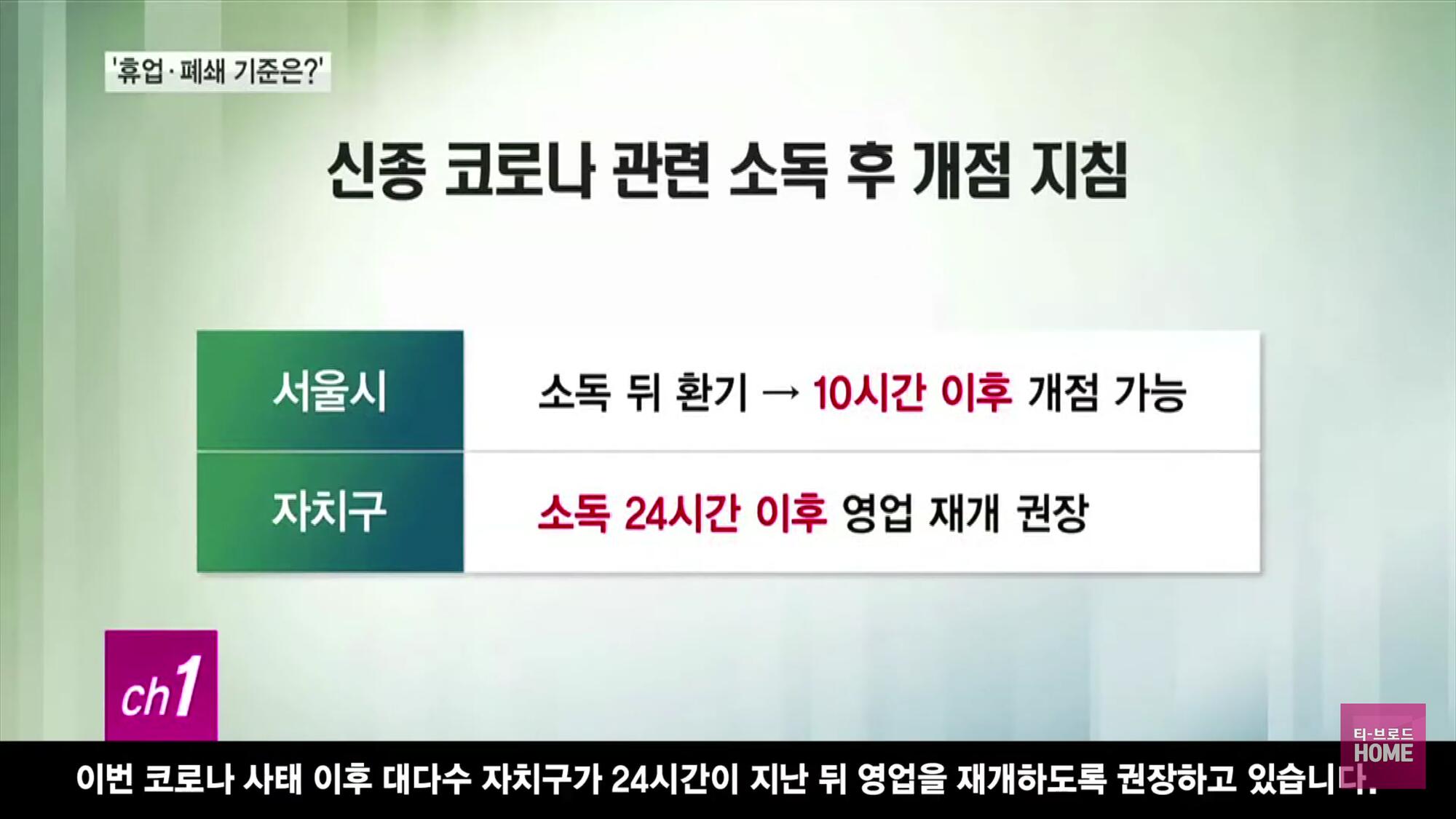 '휴업·폐쇄 기준은?'

신종 코로나 관련 소독 후 개점 지침

| 서울시 | 소독 뒤 환기 → 10시간 이후 개점 가능 |
|---|---|
| 자치구 | 소독 24시간 이후 영업 재개 권장 |

ch1

티-브로드 HOME

이번 코로나 사태 이후 대다수 자치구가 24시간이 지난 뒤 영업을 재개하도록 권장하고 있습니다.